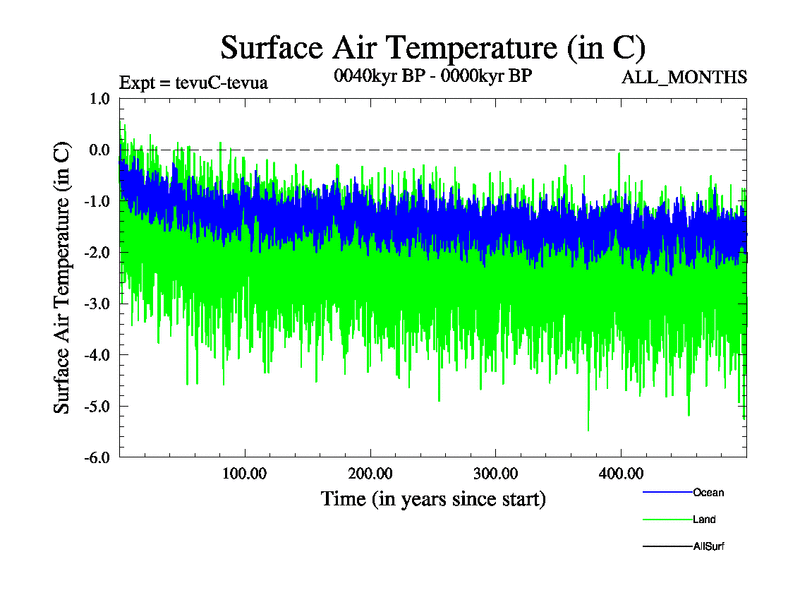 Surface Air Temperature (in C)

Expt = tevuC-tevua

0040kyr BP - 0000kyr BP

ALL_MONTHS

Surface Air Temperature (in C)

1.0
0.0
-1.0
-2.0
-3.0
-4.0
-5.0
-6.0

100.00
200.00
300.00
400.00

Time (in years since start)

Ocean

Land

AllSurf